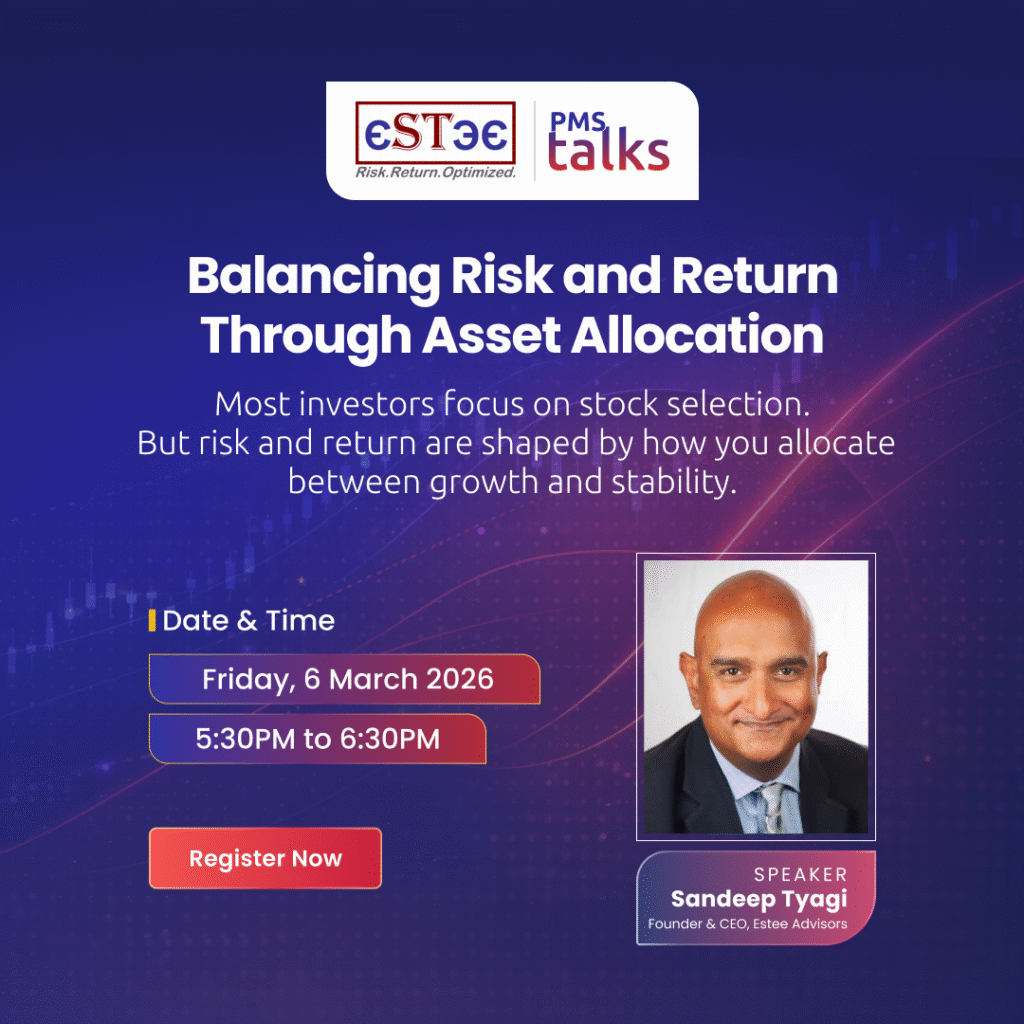 ЄSTЭЄ
Risk.Return.Optimized.

PMS talks

Balancing Risk and Return Through Asset Allocation

Most investors focus on stock selection. But risk and return are shaped by how you allocate between growth and stability.

Date & Time

Friday, 6 March 2026

5:30PM to 6:30PM

Register Now

SPEAKER
Sandeep Tyagi
Founder & CEO, Estee Advisors